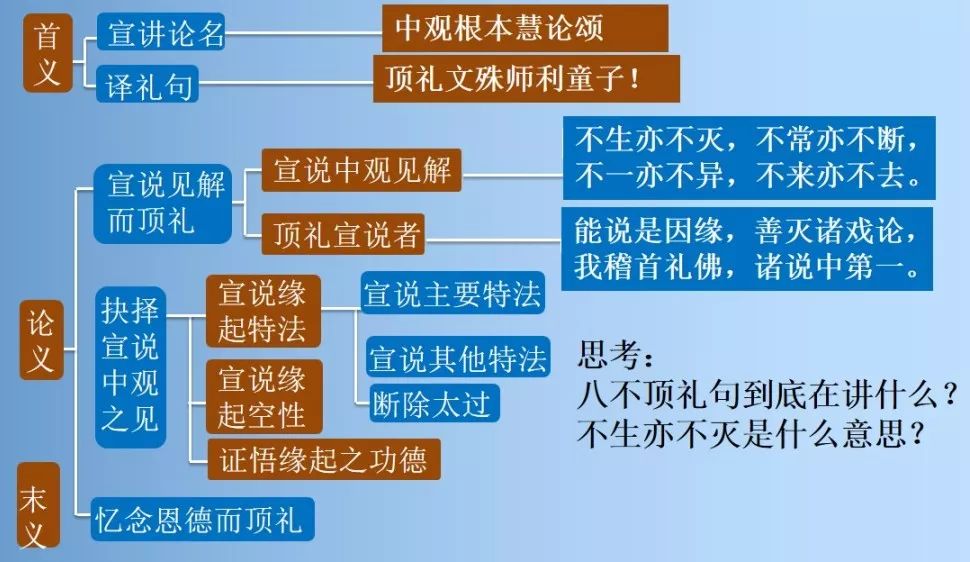 首义
宣讲论名
中观根本慧论颂
译礼句
顶礼文殊师利童子！

论义
宣说见解而顶礼
宣说中观见解
不生亦不灭，不常亦不断，不一亦不异，不来亦不去。
顶礼宣说者
能说是因缘，善灭诸戏论，我稽首礼佛，诸说中第一。

抉择宣说中观之见
宣说缘起特法
宣说主要特法
宣说其他特法
断除太过
宣说缘起空性
证悟缘起之功德

末义
忆念恩德而顶礼

思考：
八不顶礼句到底在讲什么？
不生亦不灭是什么意思？